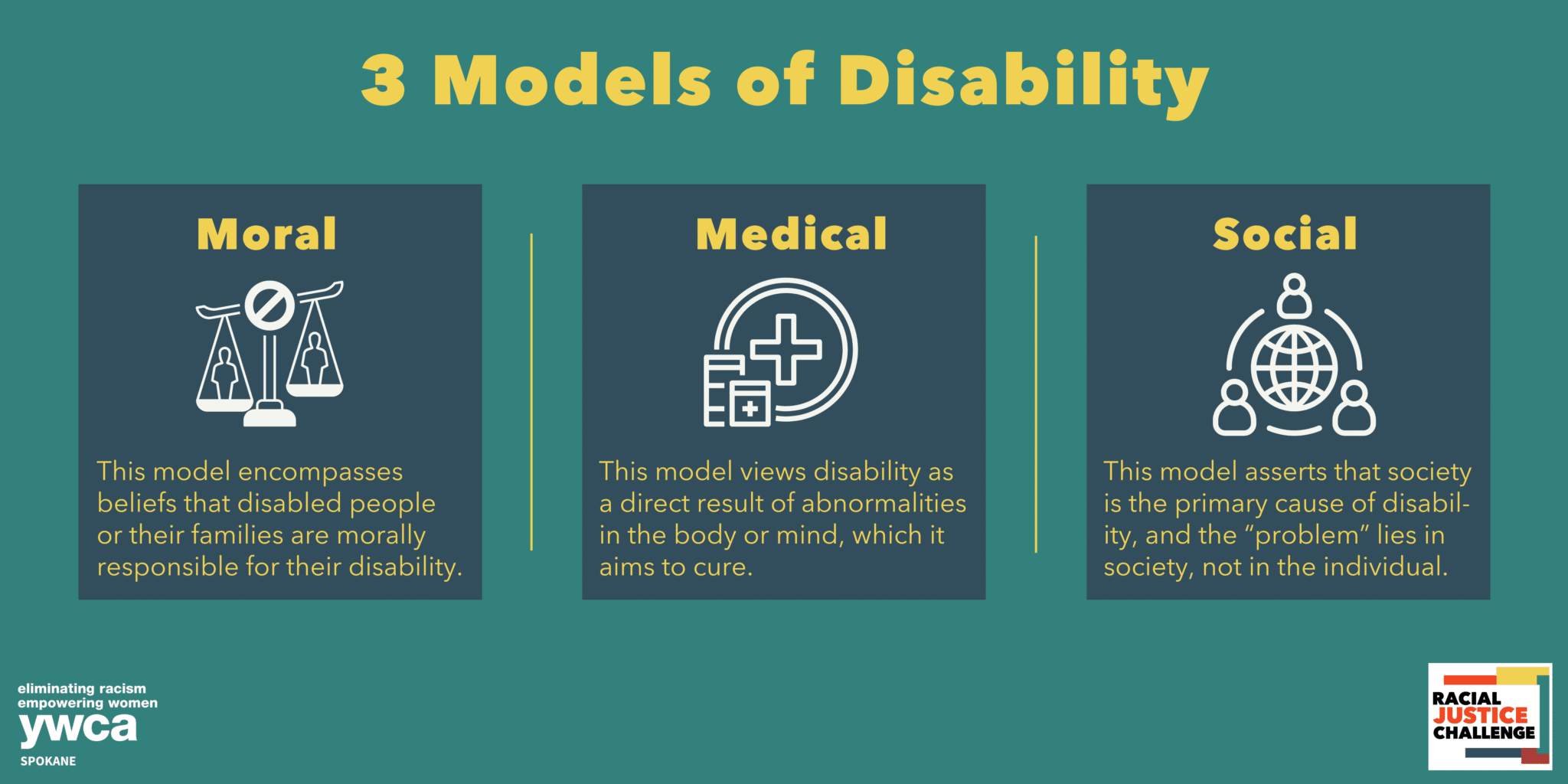 3 Models of Disability

Moral

This model encompasses beliefs that disabled people or their families are morally responsible for their disability.

Medical

This model views disability as a direct result of abnormalities in the body or mind, which it aims to cure.

Social

This model asserts that society is the primary cause of disability, and the "problem" lies in society, not in the individual.

eliminating racism
empowering women
ywca
SPOKANE

RACIAL
JUSTICE
CHALLENGE